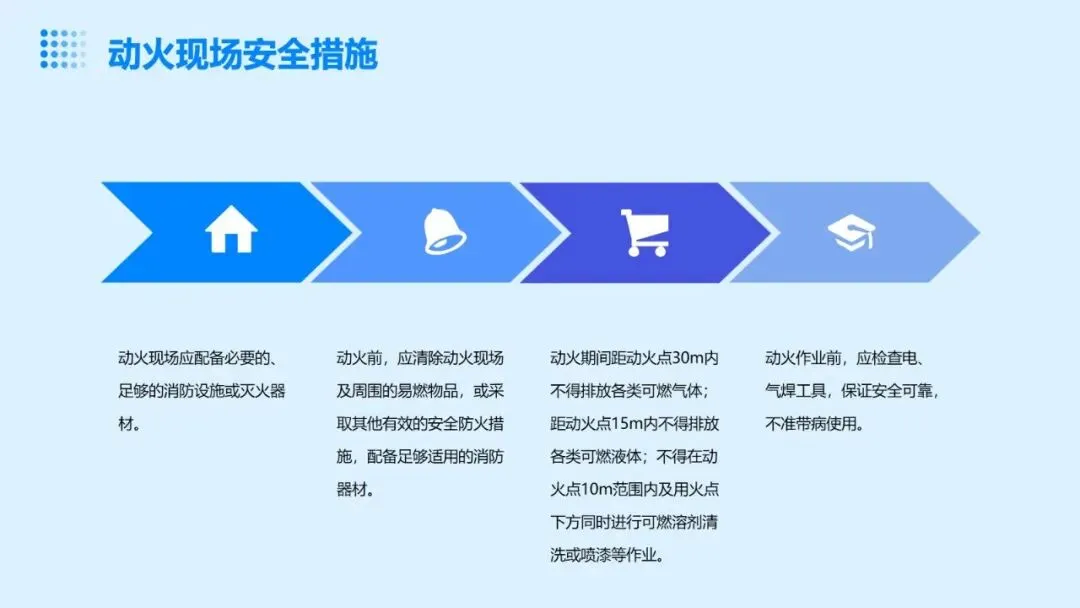 动火现场安全措施

动火现场应配备必要的、足够的消防设施或灭火器材。

动火前，应清除动火现场及周围的易燃物品，或采取其他有效的安全防火措施，配备足够适用的消防器材。

动火期间距动火点30m内不得排放各类可燃气体；距动火点15m内不得排放各类可燃液体；不得在动火点10m范围内及用火点下方同时进行可燃溶剂清洗或喷漆等作业。

动火作业前，应检查电、气焊工具，保证安全可靠，不准带病使用。